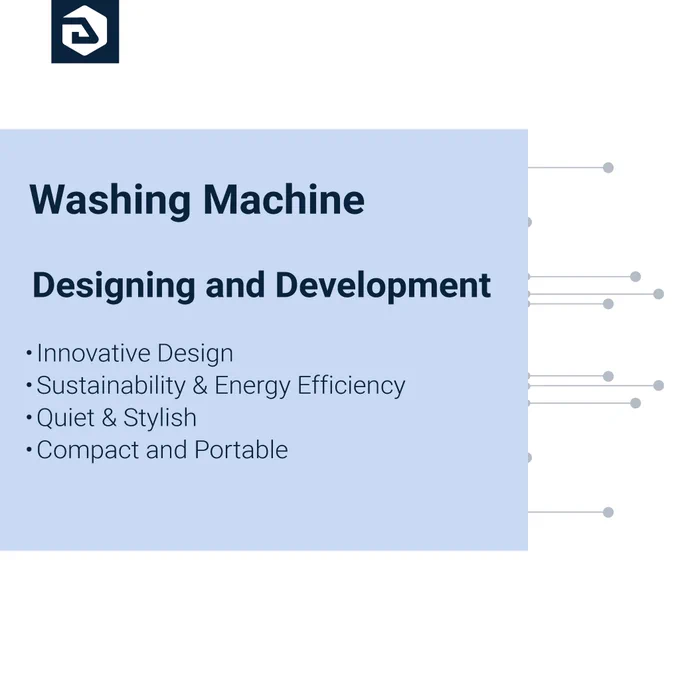 Washing Machine

Designing and Development

• Innovative Design
• Sustainability & Energy Efficiency
• Quiet & Stylish
• Compact and Portable